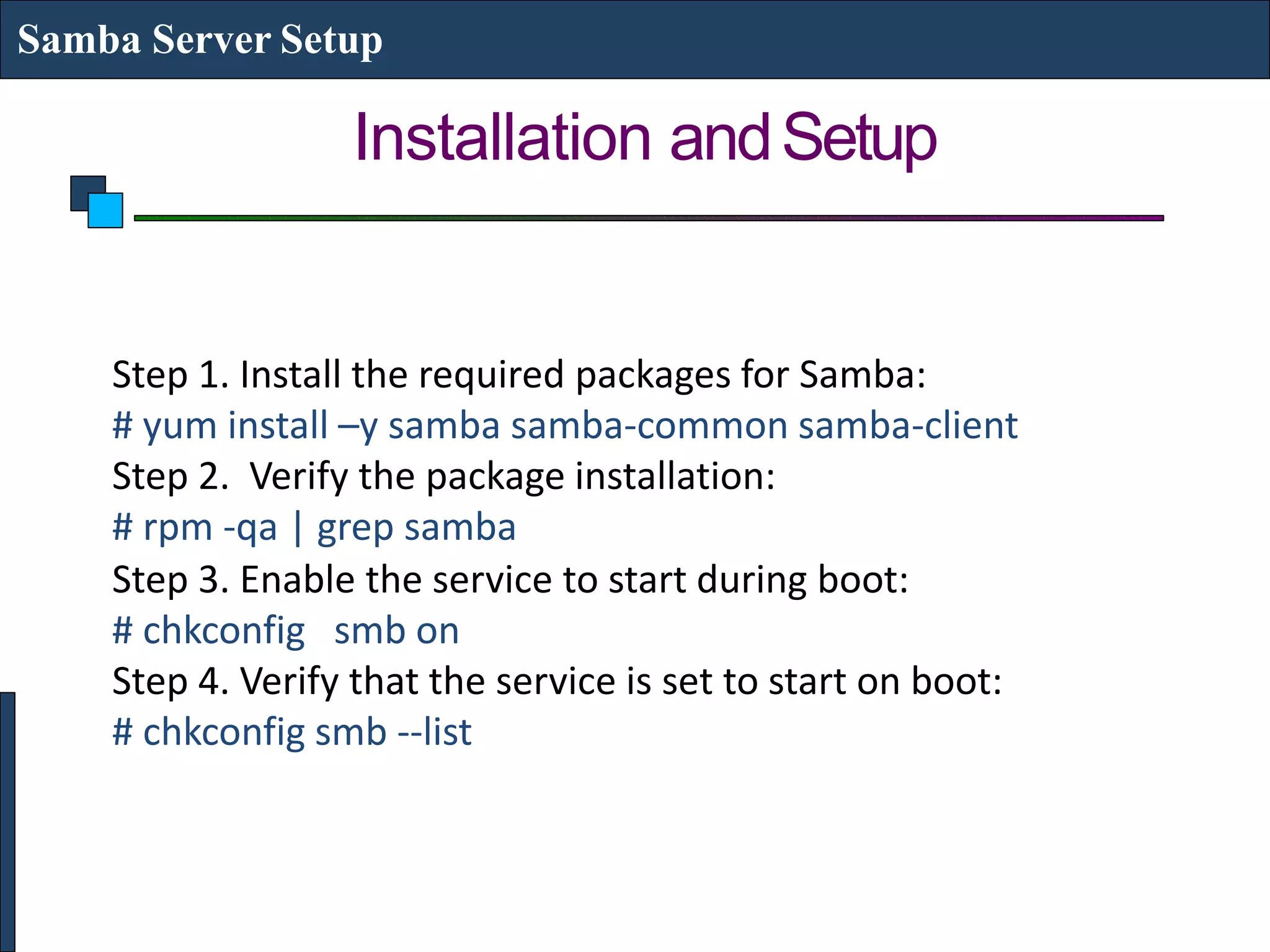 Samba Server Setup

Installation and Setup

Step 1. Install the required packages for Samba:
# yum install –y samba samba-common samba-client
Step 2. Verify the package installation:
# rpm -qa | grep samba
Step 3. Enable the service to start during boot:
# chkconfig smb on
Step 4. Verify that the service is set to start on boot:
# chkconfig smb --list